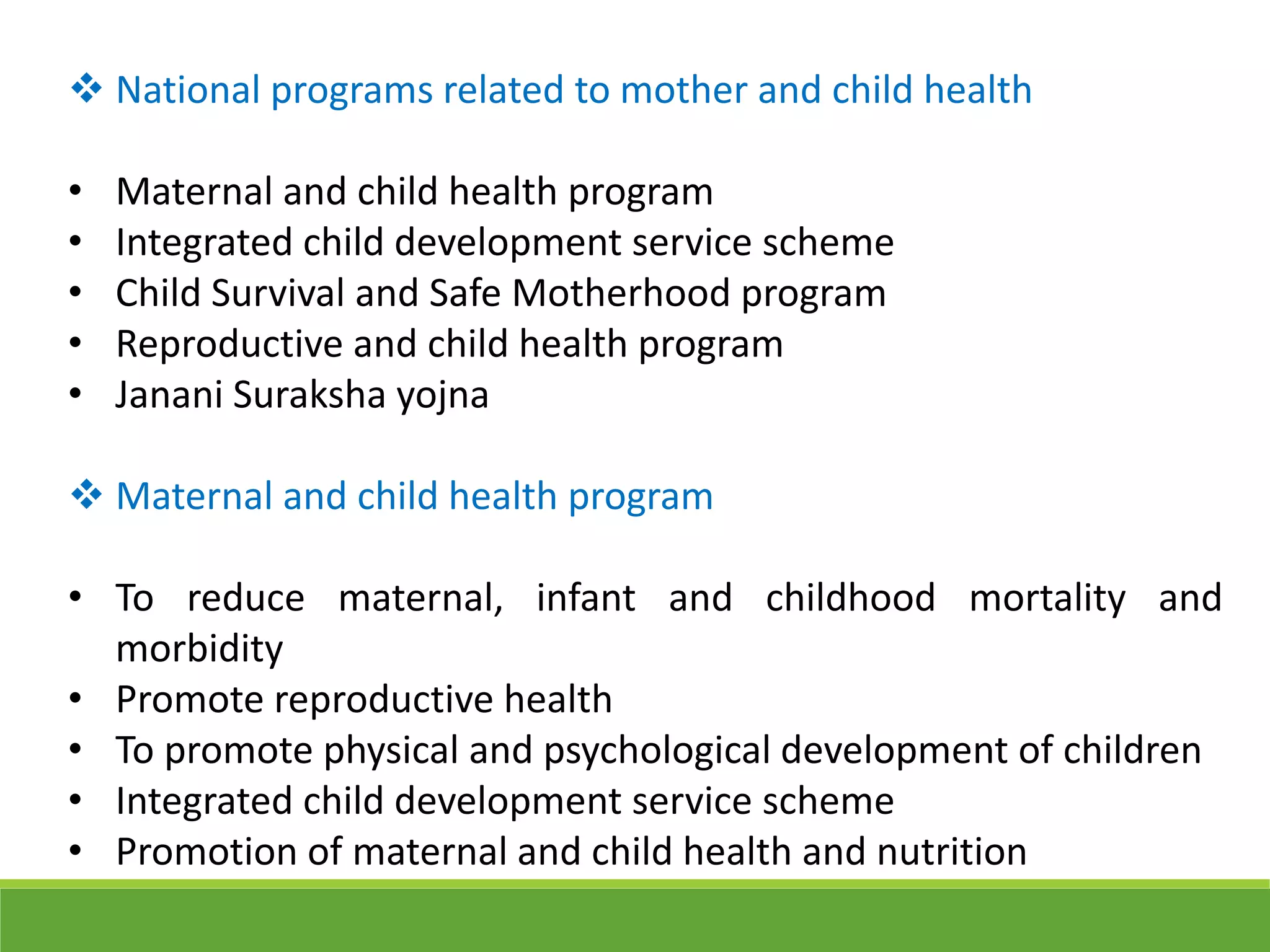 ❖ National programs related to mother and child health

• Maternal and child health program
• Integrated child development service scheme
• Child Survival and Safe Motherhood program
• Reproductive and child health program
• Janani Suraksha yojna

❖ Maternal and child health program

• To reduce maternal, infant and childhood mortality and morbidity
• Promote reproductive health
• To promote physical and psychological development of children
• Integrated child development service scheme
• Promotion of maternal and child health and nutrition